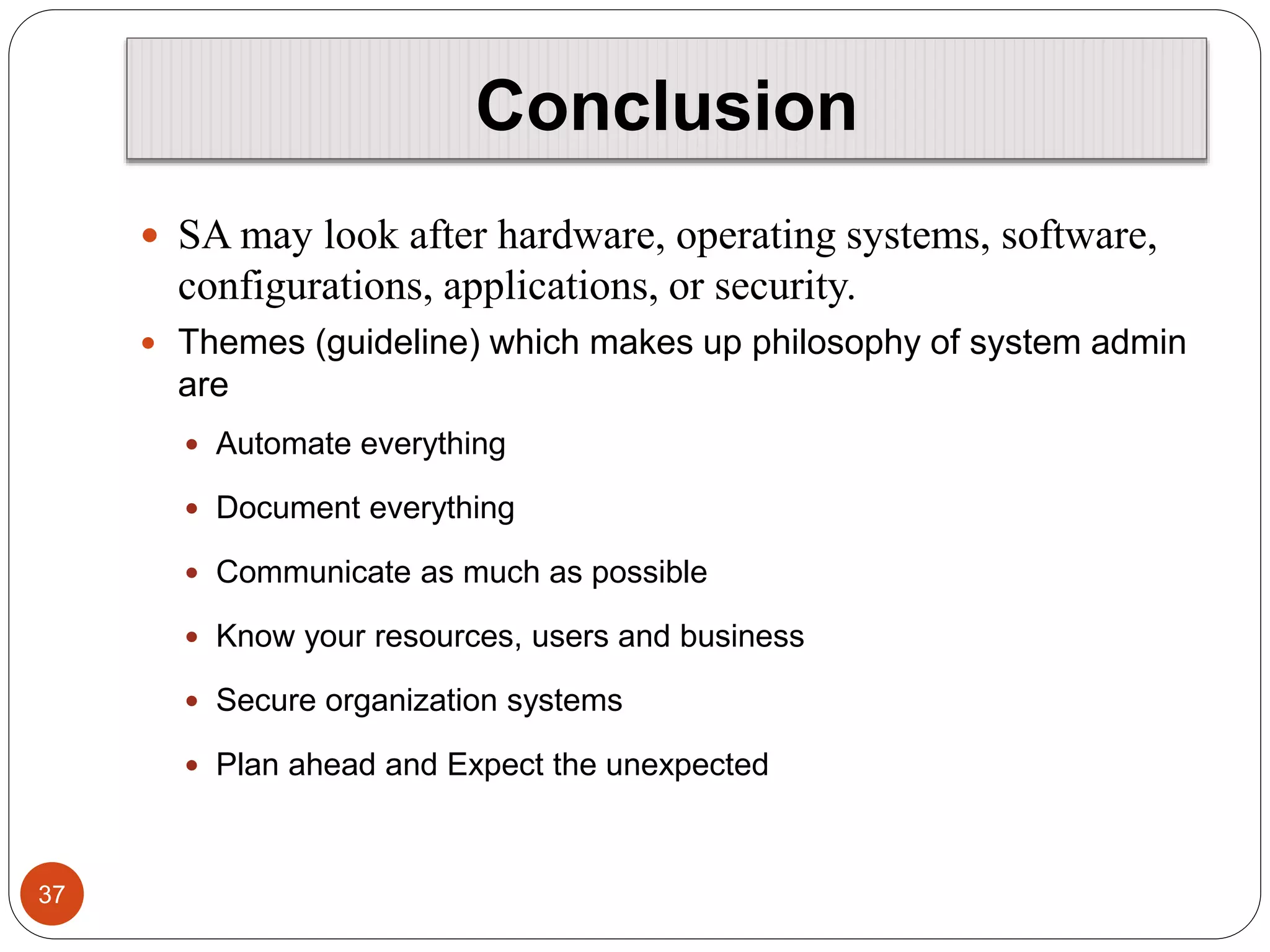 Conclusion

• SA may look after hardware, operating systems, software, configurations, applications, or security.
• Themes (guideline) which makes up philosophy of system admin are
  • Automate everything
  • Document everything
  • Communicate as much as possible
  • Know your resources, users and business
  • Secure organization systems
  • Plan ahead and Expect the unexpected

37